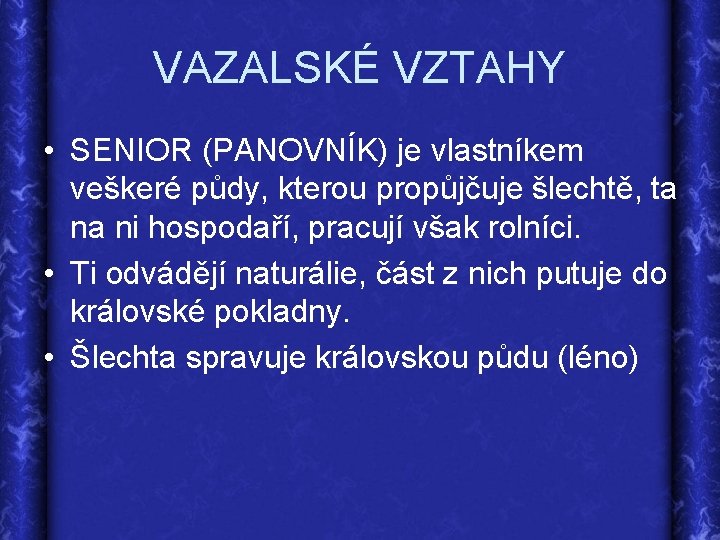 VAZALSKÉ VZTAHY

• SENIOR (PANOVNÍK) je vlastníkem veškeré půdy, kterou propůjčuje šlechtě, ta na ni hospodaří, pracují však rolníci.
• Ti odvádějí naturálie, část z nich putuje do královské pokladny.
• Šlechta spravuje královskou půdu (léno)